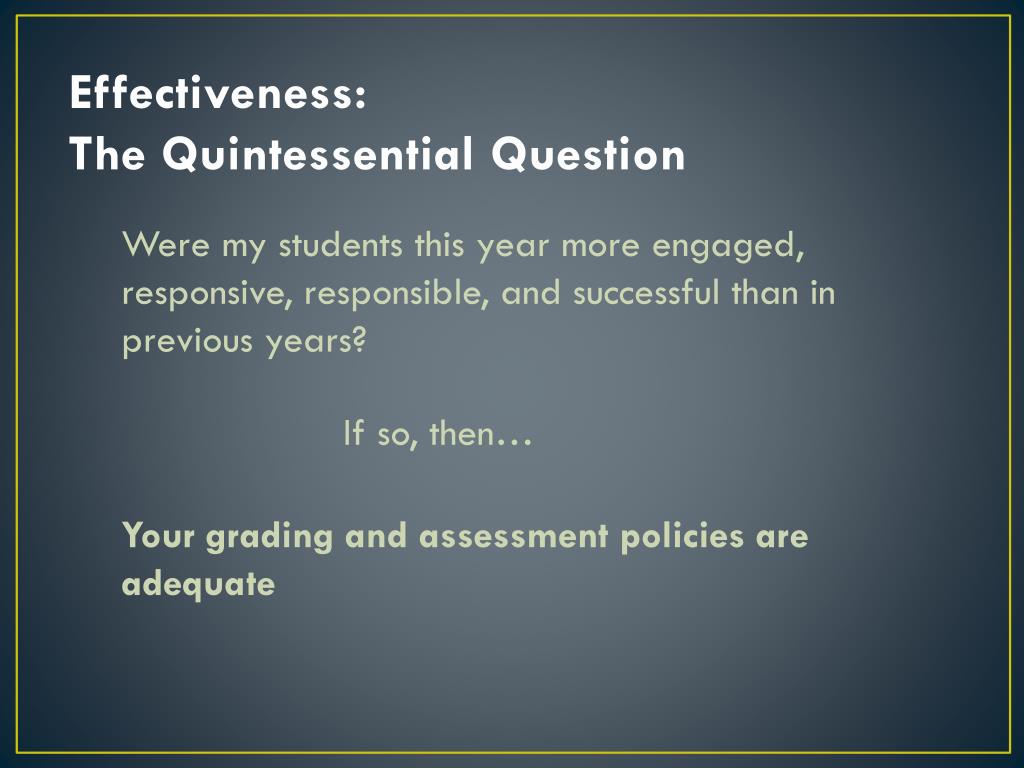 Effectiveness:
The Quintessential Question

Were my students this year more engaged, responsive, responsible, and successful than in previous years?

If so, then…

Your grading and assessment policies are adequate